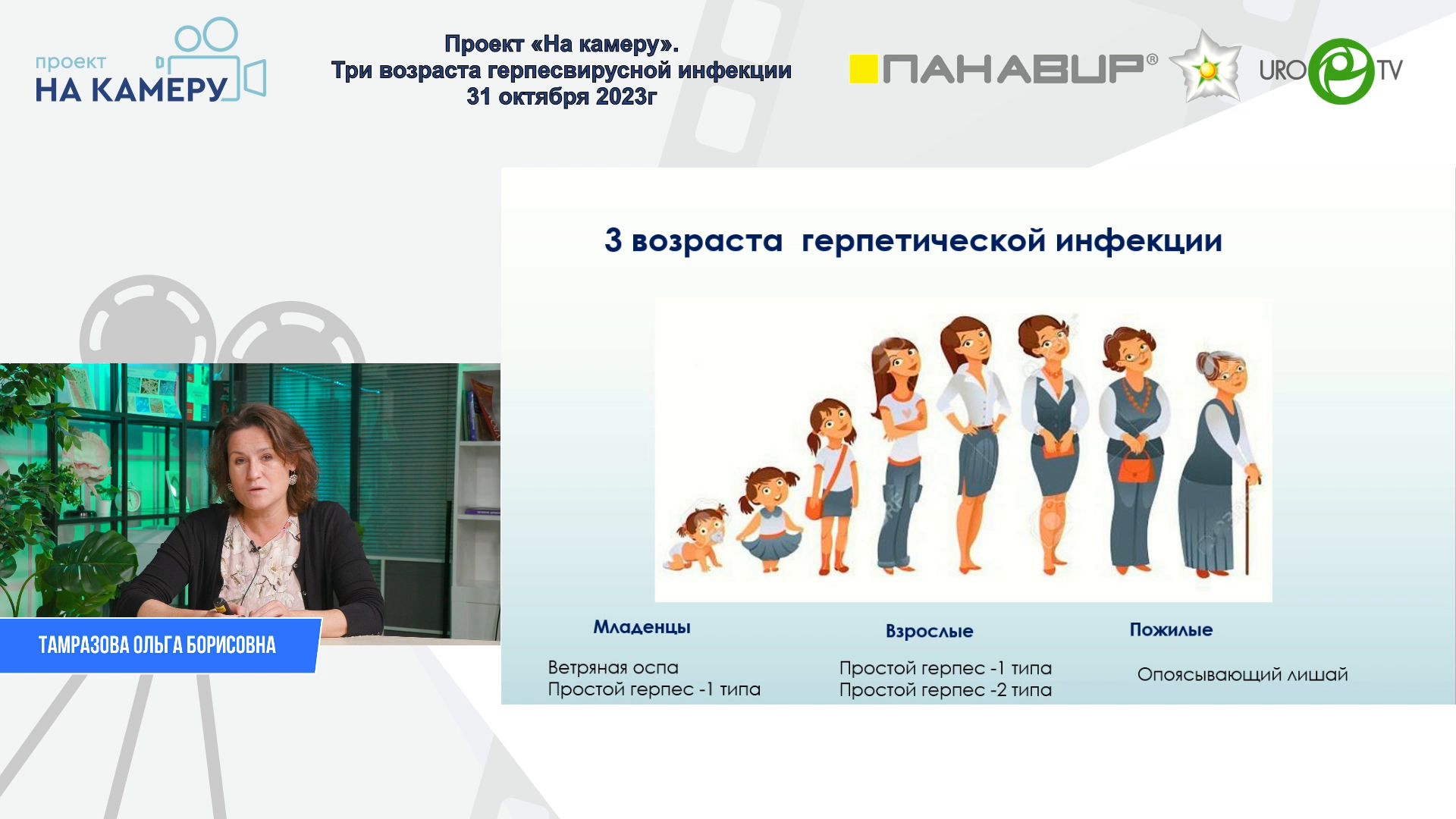 проект
НА КАМЕРУ

Проект «На камеру».
Три возраста герпесвирусной инфекции
31 октября 2023г

ПАНАВИР®

URO TV

3 возраста герпетической инфекции

Младенцы

Ветряная оспа
Простой герпес -1 типа

Взрослые

Простой герпес -1 типа
Простой герпес -2 типа

Пожилые

Опоясывающий лишай

ТАМРАЗОВА ОЛЬГА БОРИСОВНА